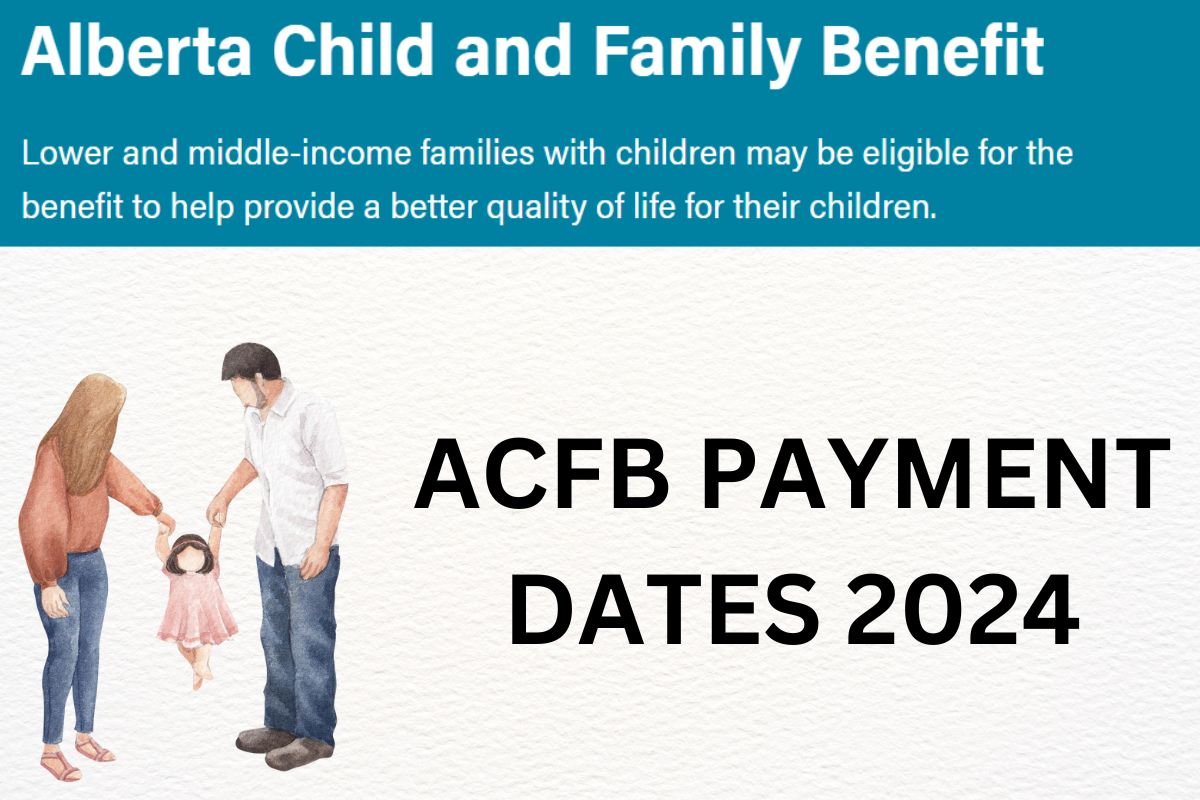 Alberta Child and Family Benefit

Lower and middle-income families with children may be eligible for the benefit to help provide a better quality of life for their children.

ACFB PAYMENT DATES 2024